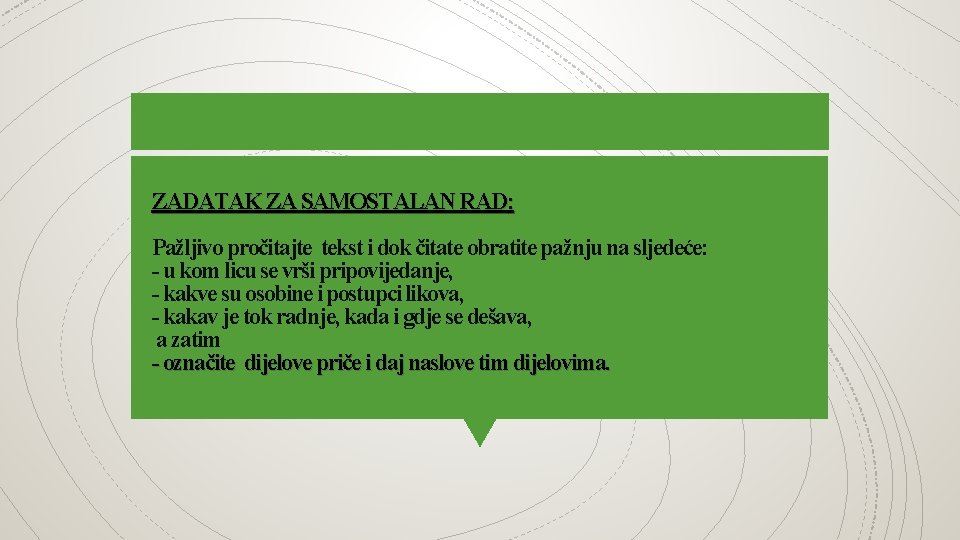 ZADATAK ZA SAMOSTALAN RAD:

Pažljivo pročitajte tekst i dok čitate obratite pažnju na sljedeće:
- u kom licu se vrši pripovijedanje,
- kakve su osobine i postupci likova,
- kakav je tok radnje, kada i gdje se dešava,
a zatim
- označite dijelove priče i daj naslove tim dijelovima.